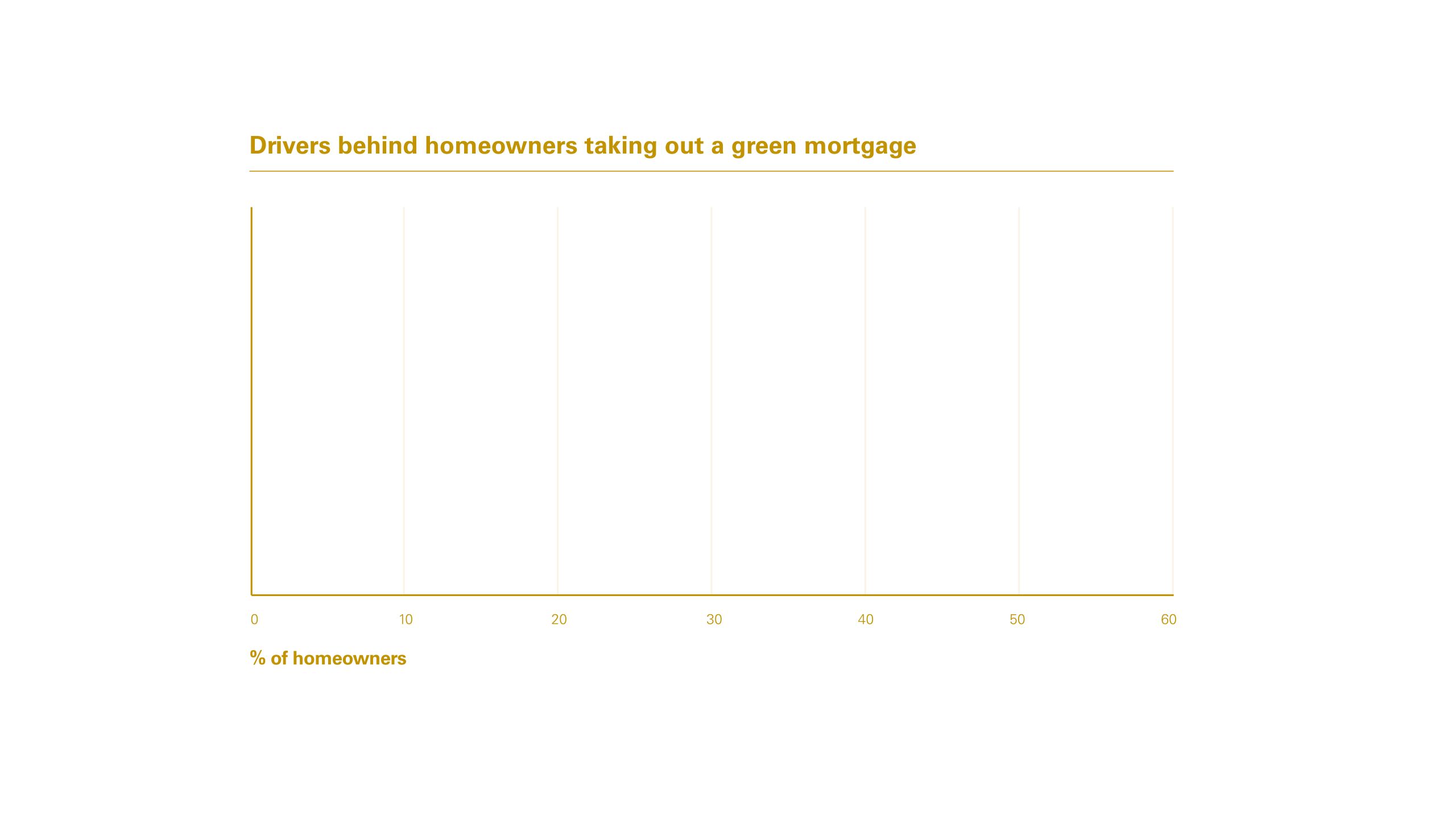 Drivers behind homeowners taking out a green mortgage

0 10 20 30 40 50 60

% of homeowners